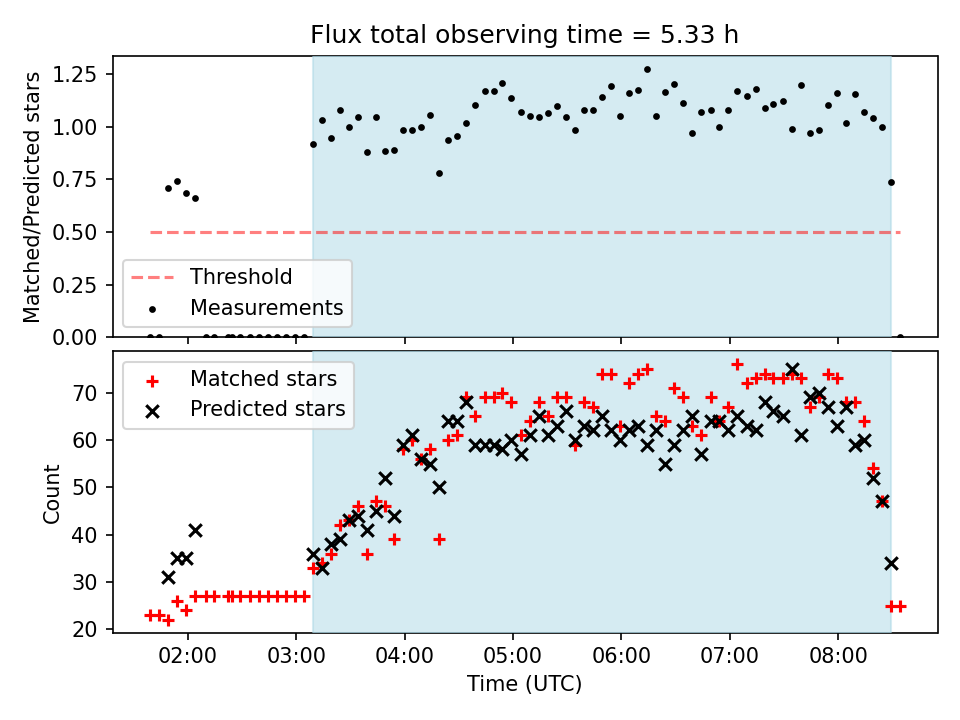 Flux total observing time = 5.33 h

Matched/Predicted stars

1.25
1.00
0.75
0.50
0.25
0.00

Threshold
Measurements

Matched stars
Predicted stars

Count

70
60
50
40
30
20

02:00
03:00
04:00
05:00
06:00
07:00
08:00

Time (UTC)